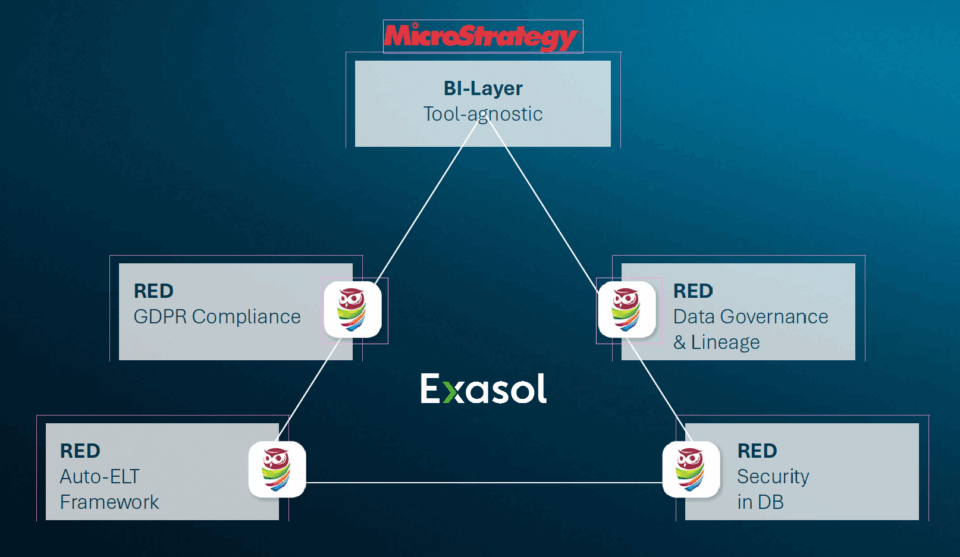 MicroStrategy

BI-Layer
Tool-agnostic

RED
GDPR Compliance

RED
Data Governance & Lineage

Exasol

RED
Auto-ELT Framework

RED
Security in DB